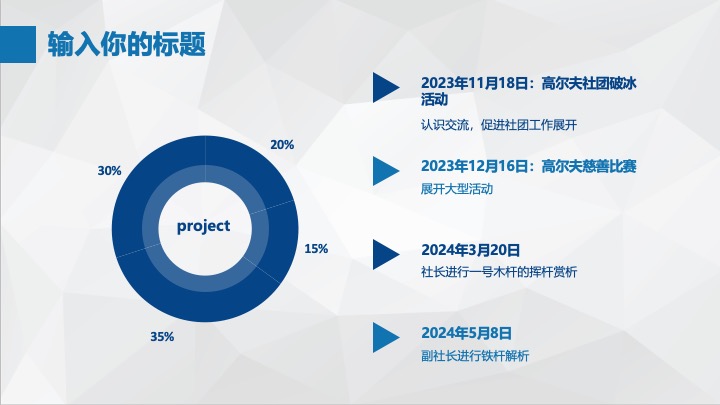 输入你的标题

20%

30%

project

15%

35%

2023年11月18日：高尔夫社团破冰活动

认识交流，促进社团工作展开

2023年12月16日：高尔夫慈善比赛

展开大型活动

2024年3月20日

社长进行一号木杆的挥杆赏析

2024年5月8日

副社长进行铁杆解析